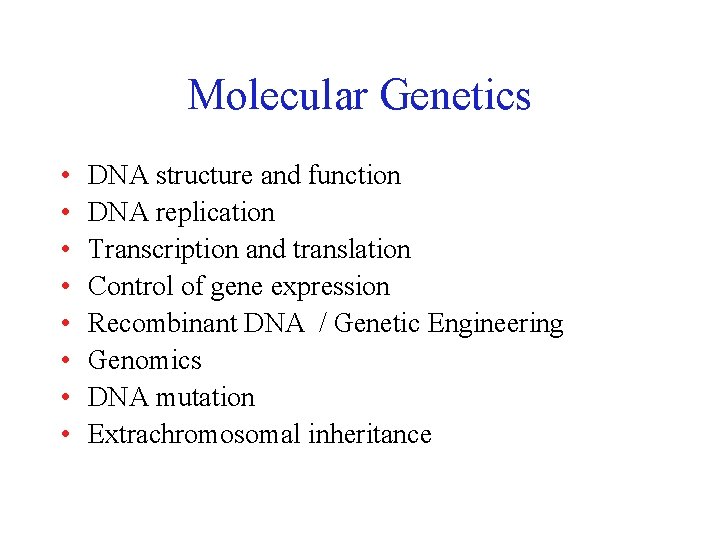 Molecular Genetics

• DNA structure and function
• DNA replication
• Transcription and translation
• Control of gene expression
• Recombinant DNA / Genetic Engineering
• Genomics
• DNA mutation
• Extrachromosomal inheritance